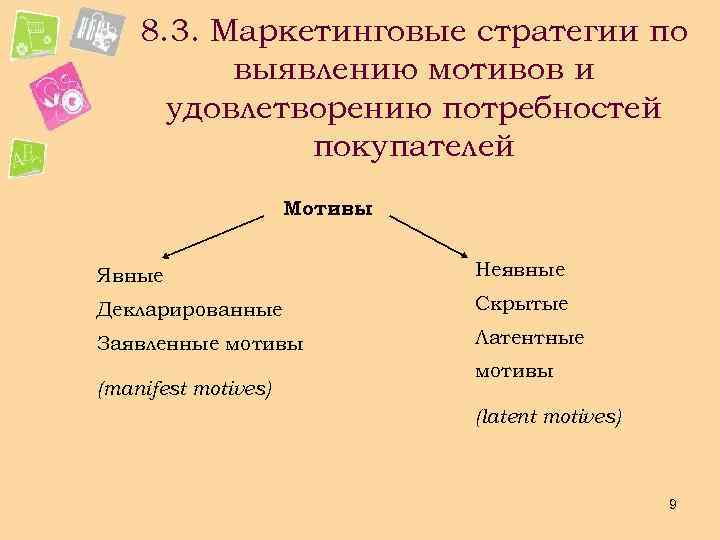 8.3. Маркетинговые стратегии по выявлению мотивов и удовлетворению потребностей покупателей

Мотивы

Явные

Декларированные

Заявленные мотивы

(manifest motives)

Неявные

Скрытые

Латентные

мотивы

(latent motives)

9